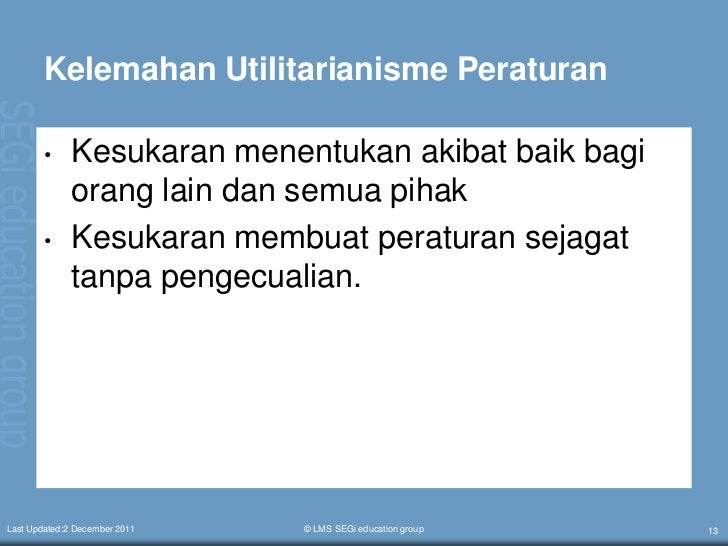 Kelemahan Utilitarianisme Peraturan

SEGi education group

• Kesukaran menentukan akibat baik bagi orang lain dan semua pihak
• Kesukaran membuat peraturan sejagat tanpa pengecualian.

Last Updated:2 December 2011

© LMS SEGi education group

13